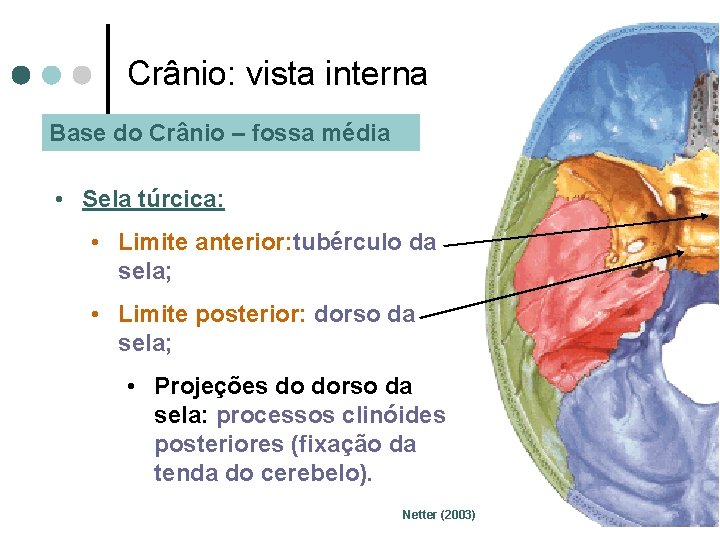 Crânio: vista interna

Base do Crânio – fossa média

• Sela túrcica:

• Limite anterior:tubérculo da sela;

• Limite posterior: dorso da sela;

• Projeções do dorso da sela: processos clinóides posteriores (fixação da tenda do cerebelo).

Netter (2003)